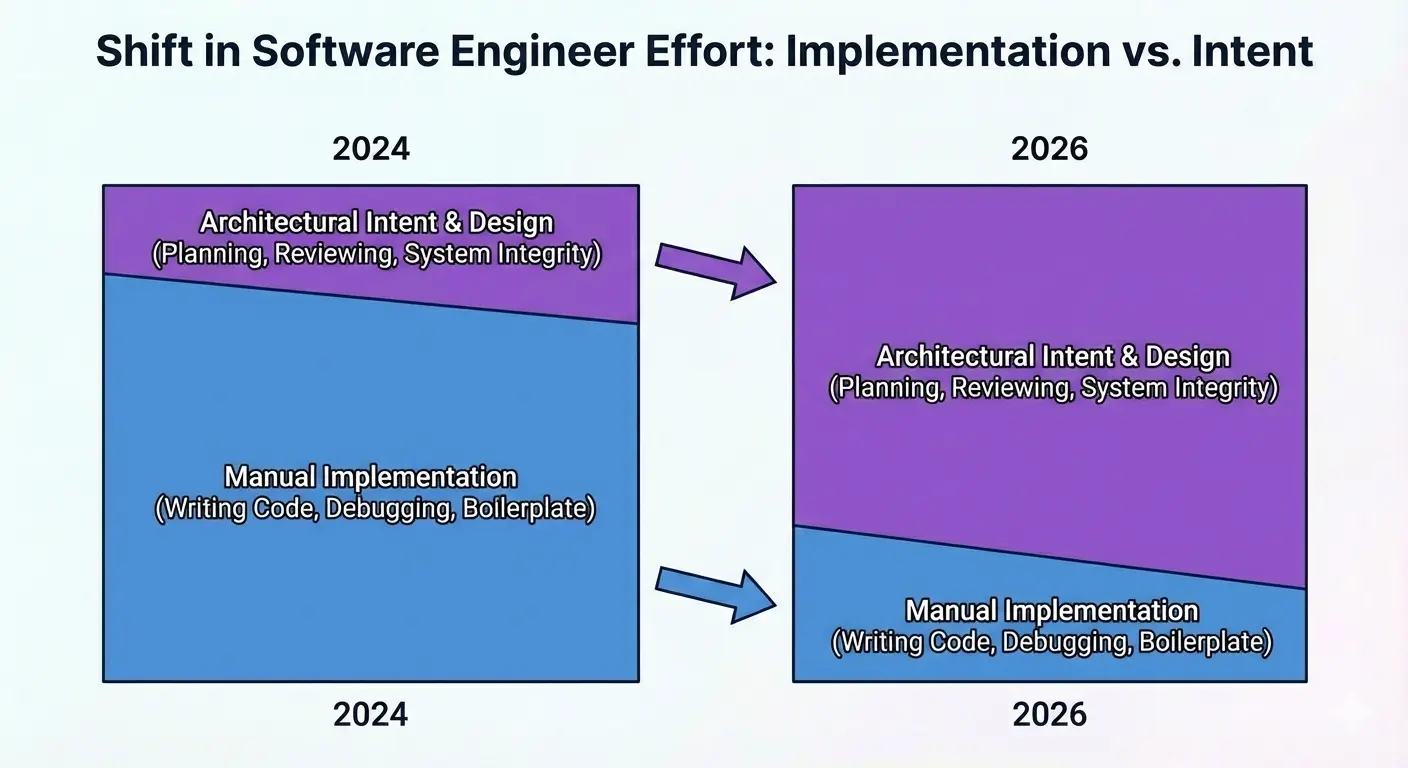 Shift in Software Engineer Effort: Implementation vs. Intent

2024

Architectural Intent & Design
(Planning, Reviewing, System Integrity)

Manual Implementation
(Writing Code, Debugging, Boilerplate)

2024

2026

Architectural Intent & Design
(Planning, Reviewing, System Integrity)

Manual Implementation
(Writing Code, Debugging, Boilerplate)

2026